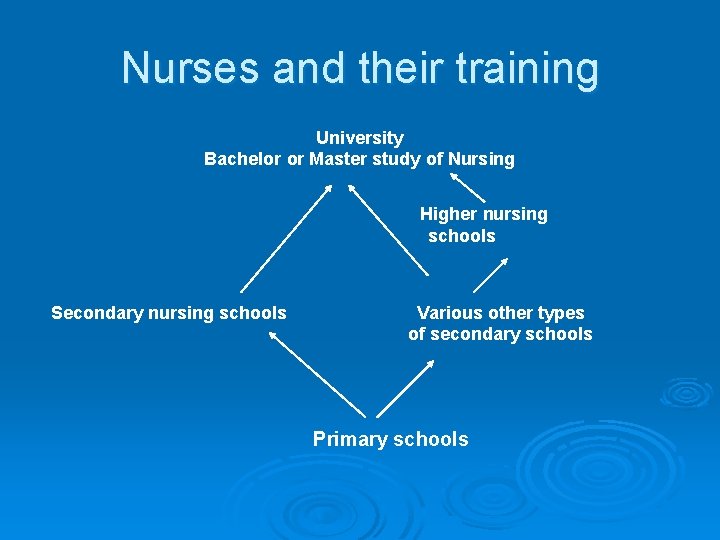 Nurses and their training

University
Bachelor or Master study of Nursing

Higher nursing schools

Secondary nursing schools

Various other types of secondary schools

Primary schools